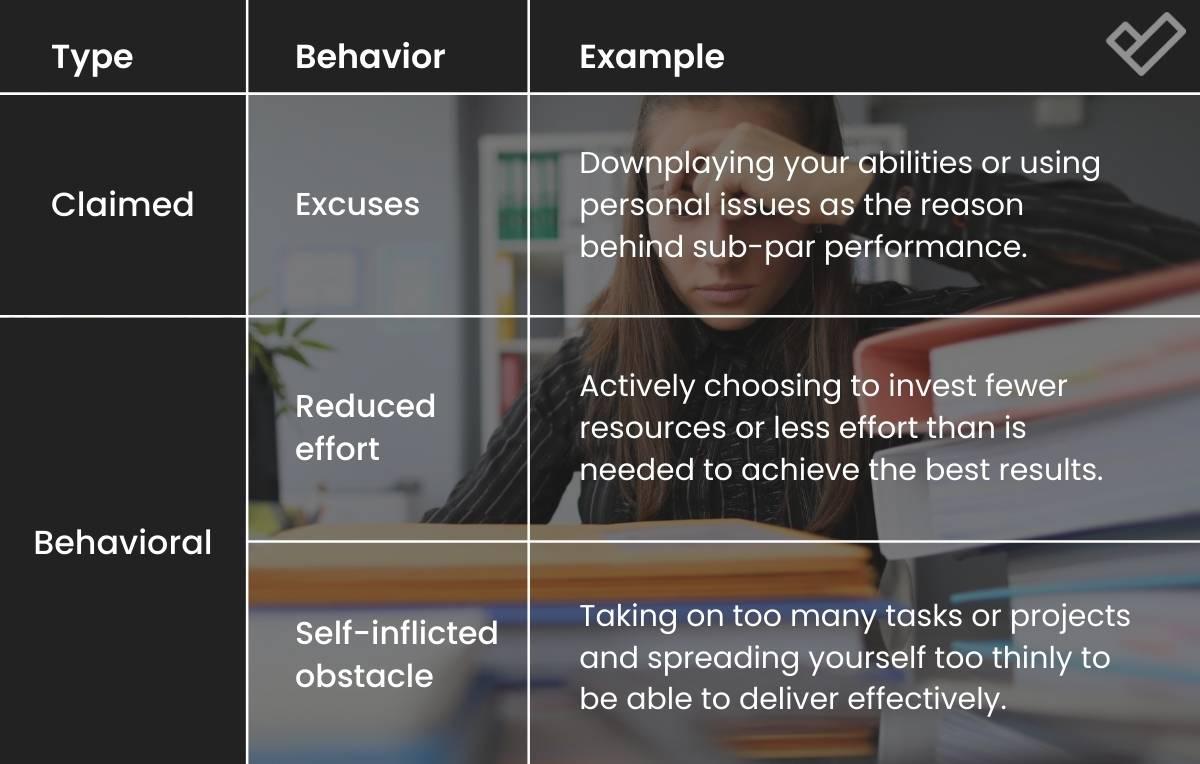 | Type | Behavior | Example |
|---|---|---|
| Claimed | Excuses | Downplaying your abilities or using personal issues as the reason behind sub-par performance. |
| Behavioral | Reduced effort | Actively choosing to invest fewer resources or less effort than is needed to achieve the best results. |
| Behavioral | Self-inflicted obstacle | Taking on too many tasks or projects and spreading yourself too thinly to be able to deliver effectively. |